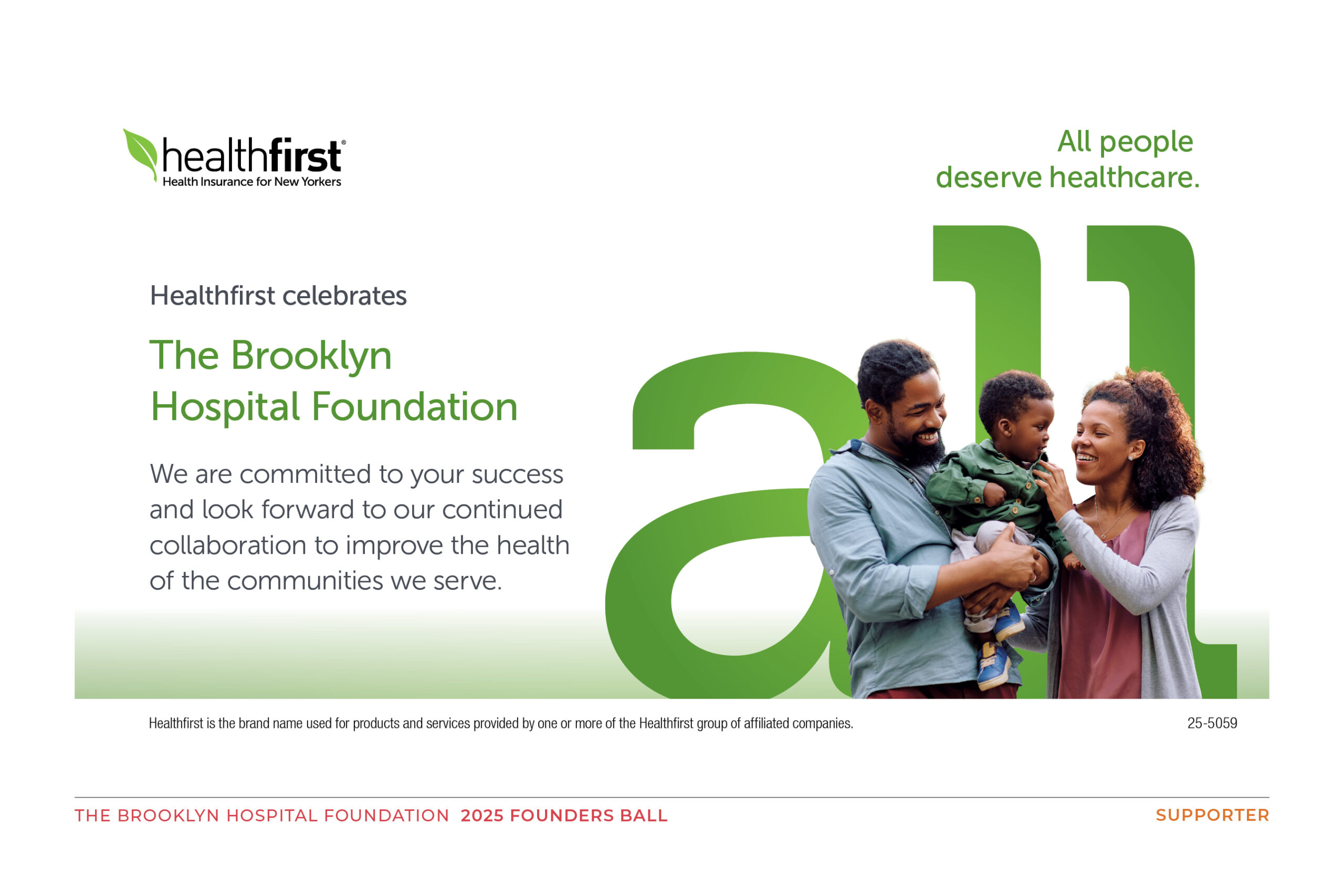 healthfirst®
Health Insurance for New Yorkers

All people deserve healthcare.

Healthfirst celebrates

The Brooklyn Hospital Foundation

We are committed to your success and look forward to our continued collaboration to improve the health of the communities we serve.

all

Healthfirst is the brand name used for products and services provided by one or more of the Healthfirst group of affiliated companies.

25-5059

THE BROOKLYN HOSPITAL FOUNDATION 2025 FOUNDERS BALL

SUPPORTER